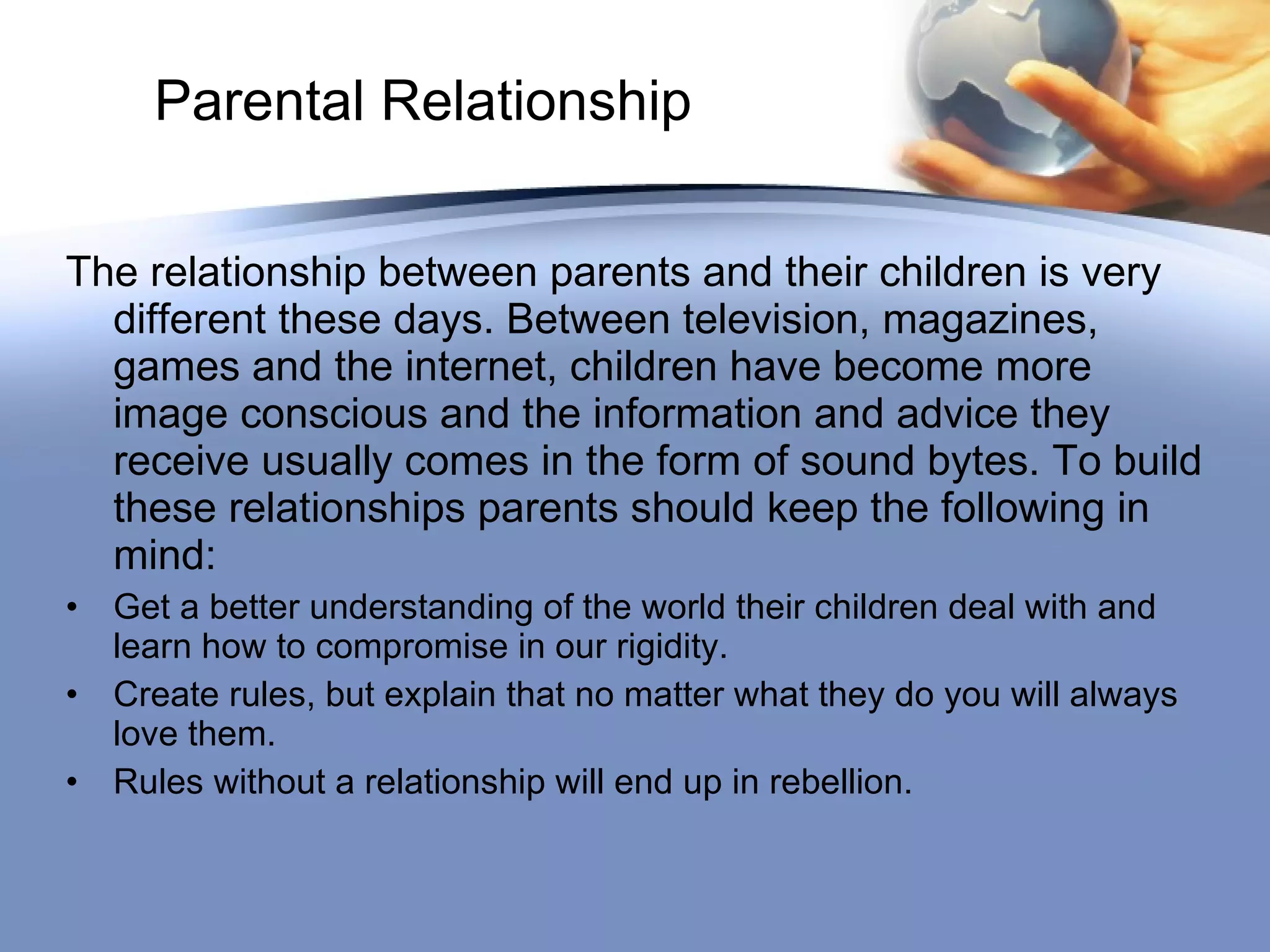 Parental Relationship

The relationship between parents and their children is very different these days. Between television, magazines, games and the internet, children have become more image conscious and the information and advice they receive usually comes in the form of sound bytes. To build these relationships parents should keep the following in mind:

• Get a better understanding of the world their children deal with and learn how to compromise in our rigidity.
• Create rules, but explain that no matter what they do you will always love them.
• Rules without a relationship will end up in rebellion.